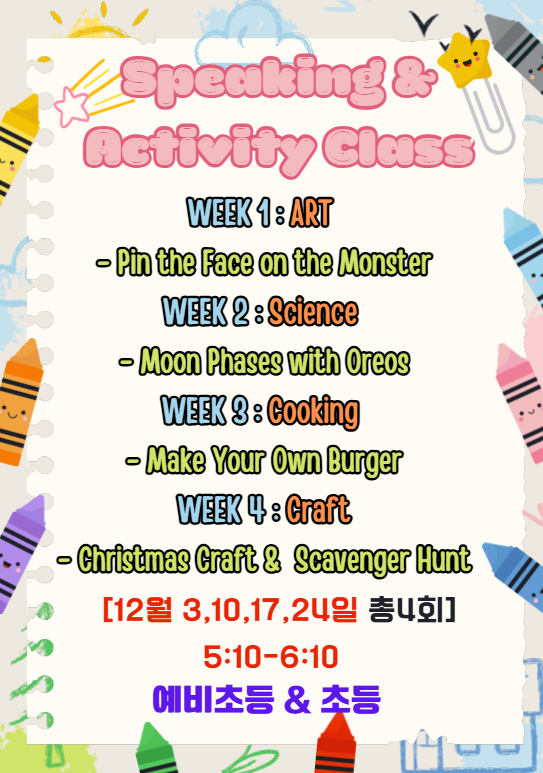 Speaking & Activity Class

WEEK 1 : ART

- Pin the Face on the Monster

WEEK 2 : Science

- Moon Phases with Oreos

WEEK 3 : Cooking

- Make Your Own Burger

WEEK 4 : Craft

- Christmas Craft & Scavenger Hunt

[12월 3,10,17,24일 총4회]

5:10-6:10

예비초등 & 초등